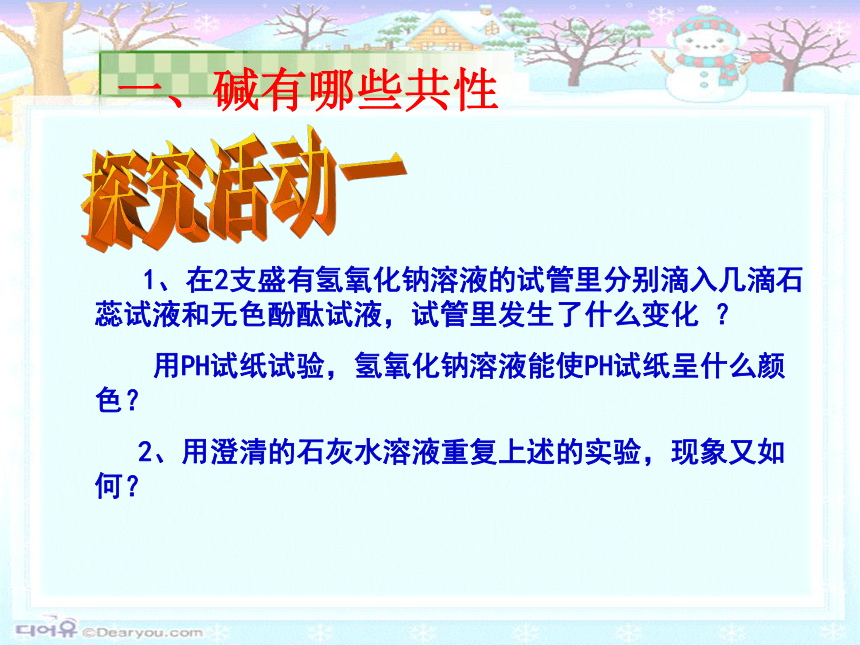 一、碱有哪些共性

探究活动一

1、在2支盛有氢氧化钠溶液的试管里分别滴入几滴石蕊试液和无色酚酞试液，试管里发生了什么变化 ？

用PH试纸试验，氢氧化钠溶液能使PH试纸呈什么颜色？

2、用澄清的石灰水溶液重复上述的实验，现象又如何？

디어유 ©Dearyou.com